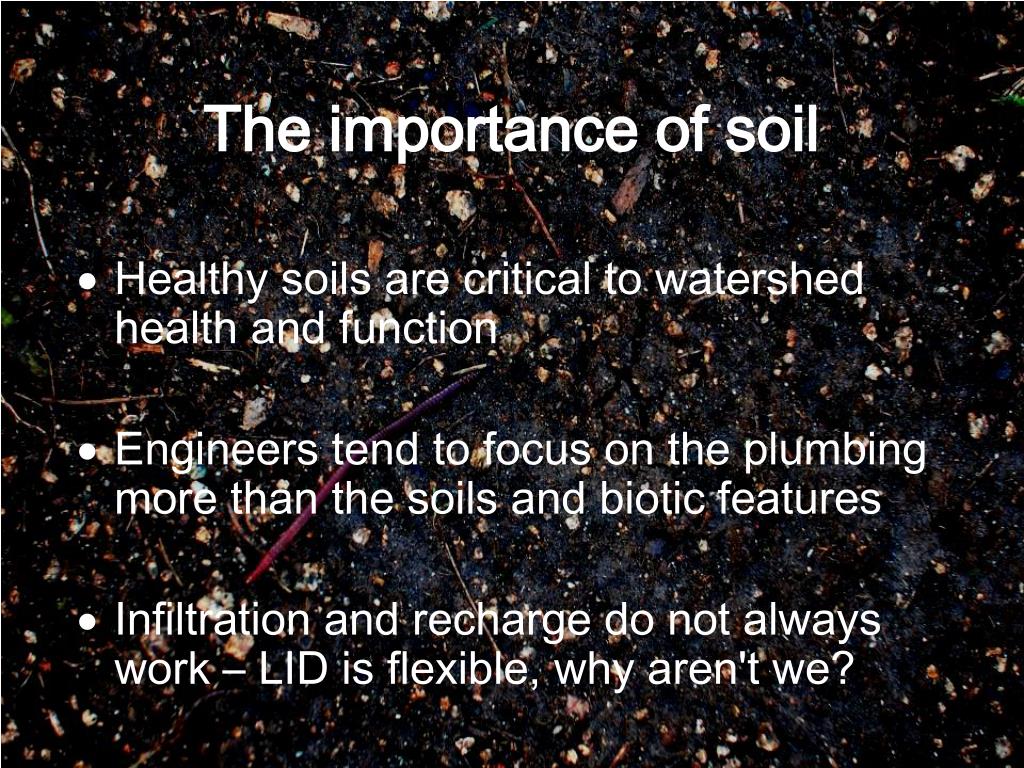 The importance of soil

• Healthy soils are critical to watershed health and function

• Engineers tend to focus on the plumbing more than the soils and biotic features

• Infiltration and recharge do not always work – LID is flexible, why aren't we?